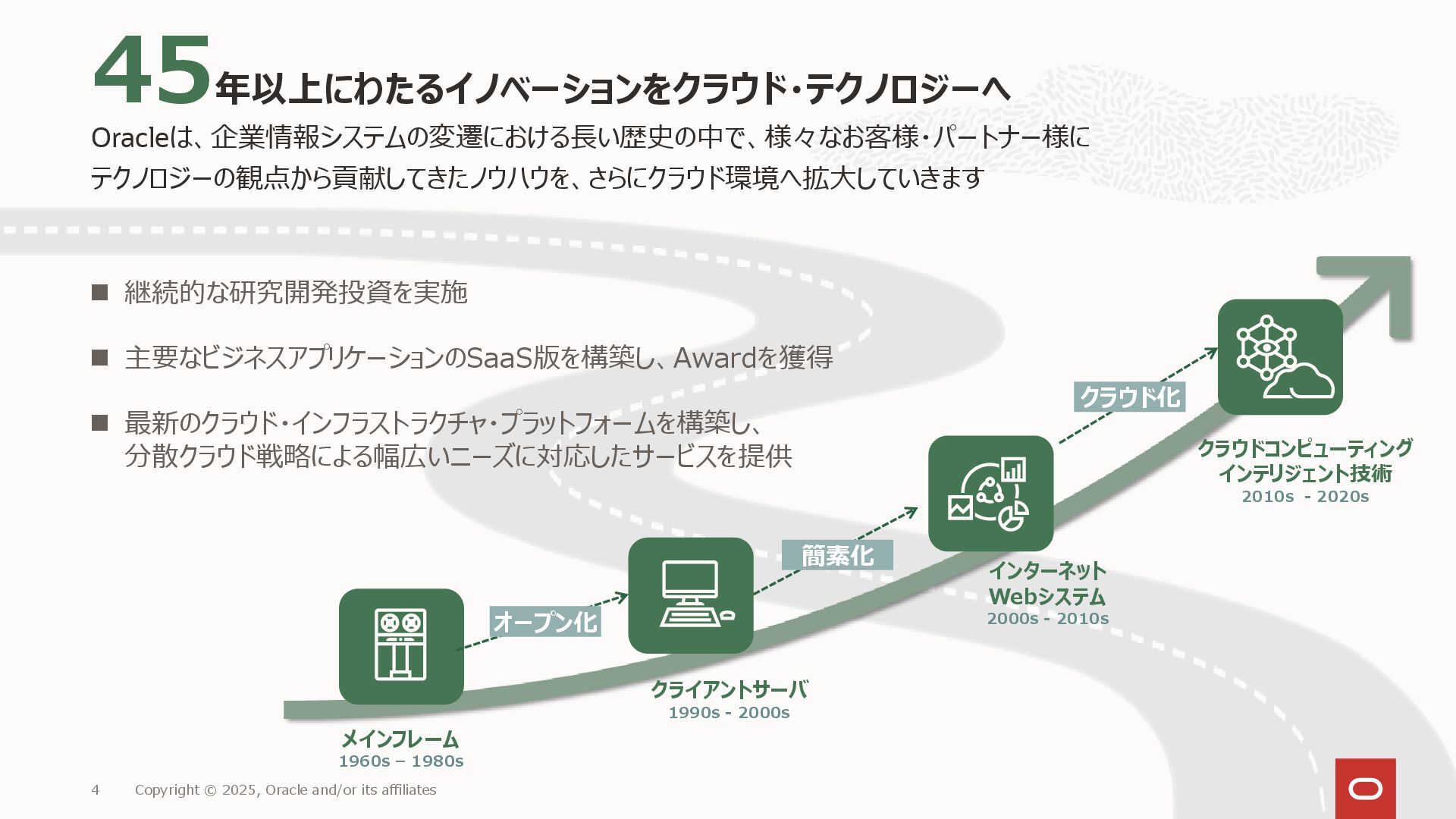 45年以上にわたるイノベーションをクラウド･テクノロジーへ

Oracleは、企業情報システムの変遷における長い歴史の中で、様々なお客様・パートナー様にテクノロジーの観点から貢献してきたノウハウを、さらにクラウド環境へ拡大していきます

■ 継続的な研究開発投資を実施

■ 主要なビジネスアプリケーションのSaaS版を構築し、Awardを獲得

■ 最新のクラウド・インフラストラクチャ・プラットフォームを構築し、分散クラウド戦略による幅広いニーズに対応したサービスを提供

メインフレーム
1960s – 1980s

オープン化

クライアントサーバ
1990s - 2000s

簡素化

インターネット
Webシステム
2000s - 2010s

クラウド化

クラウドコンピューティング
インテリジェント技術
2010s - 2020s

4 Copyright © 2025, Oracle and/or its affiliates